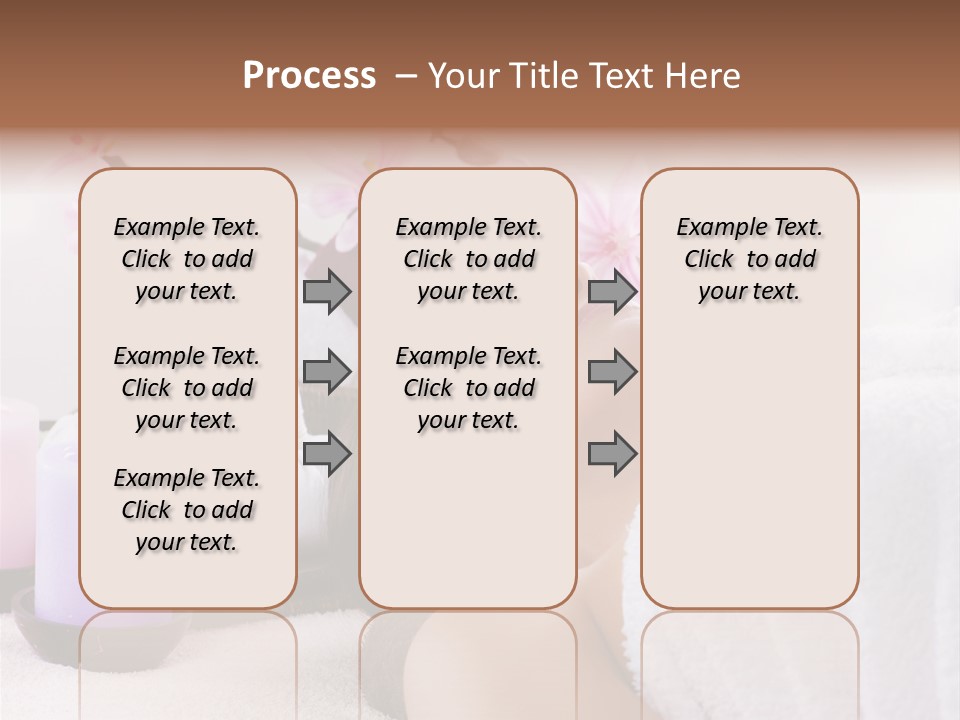 Process – Your Title Text Here

Example Text. Click to add your text.

Example Text. Click to add your text.

Example Text. Click to add your text.

Example Text. Click to add your text.

Example Text. Click to add your text.

Example Text. Click to add your text.